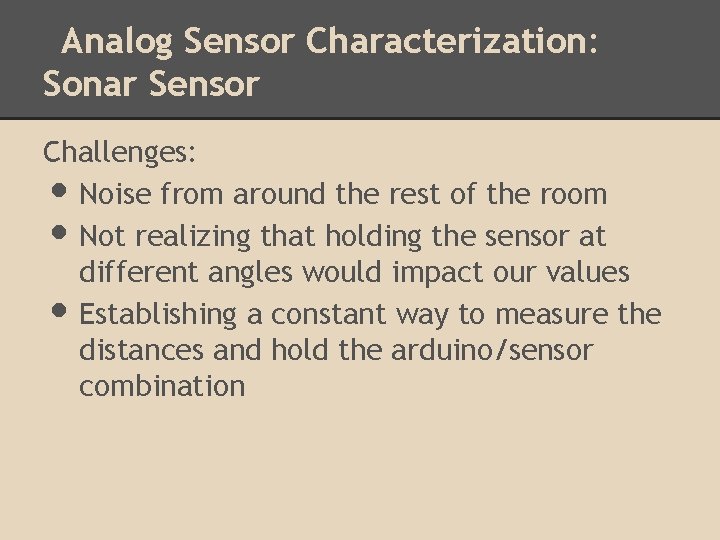 Analog Sensor Characterization:
Sonar Sensor

Challenges:

• Noise from around the rest of the room
• Not realizing that holding the sensor at different angles would impact our values
• Establishing a constant way to measure the distances and hold the arduino/sensor combination